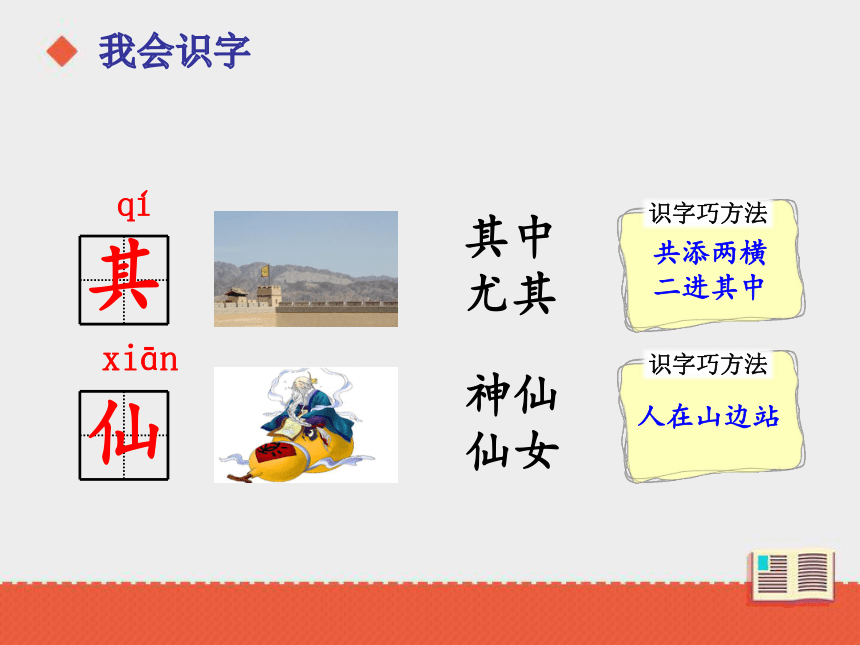 我会识字

qí
其

其中
尤其

识字巧方法
共添两横
二进其中

xiān
仙

神仙
仙女

识字巧方法
人在山边站